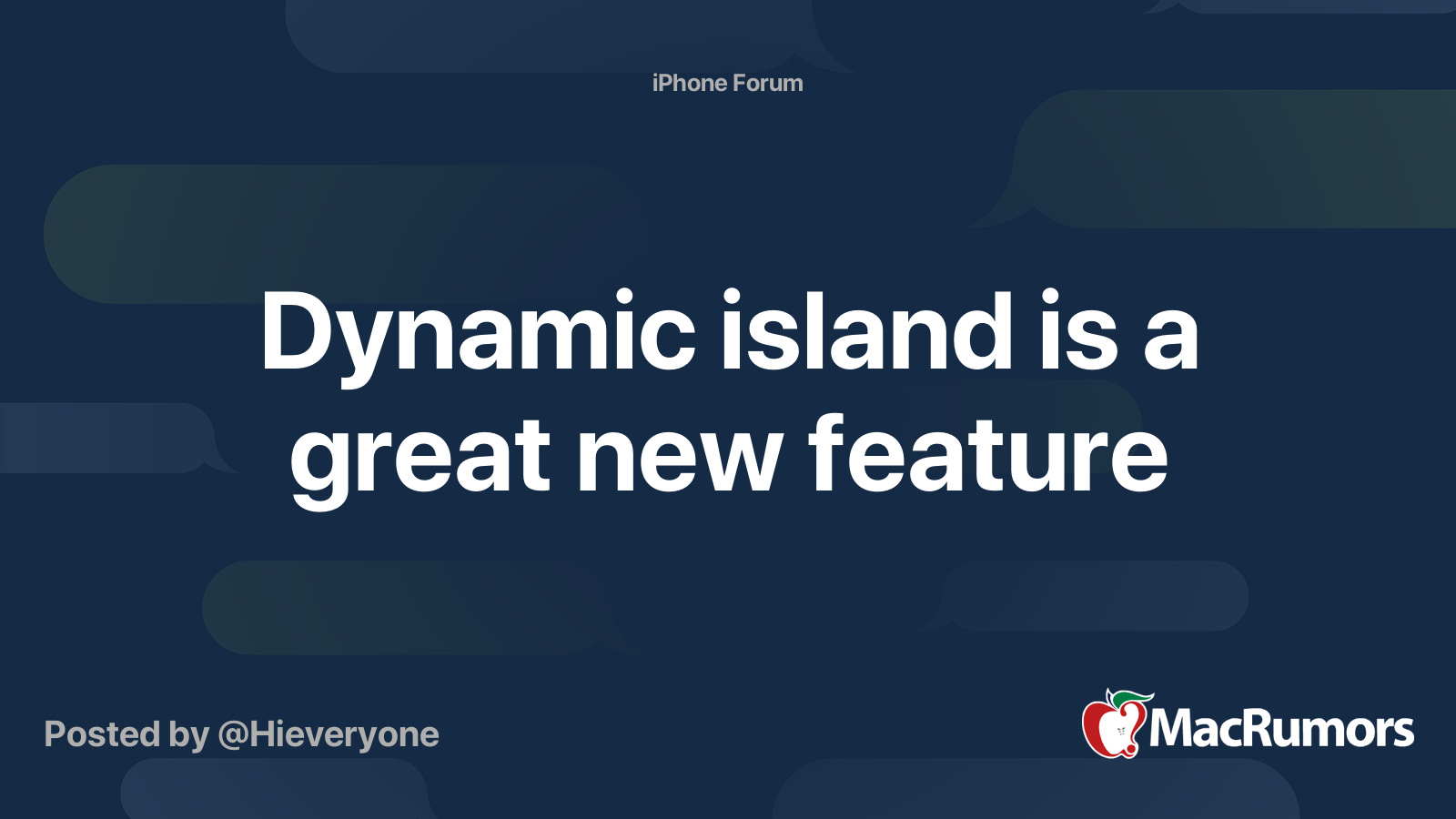 iPhone Forum

Dynamic island is a great new feature

Posted by @Hieveryone

MacRumors